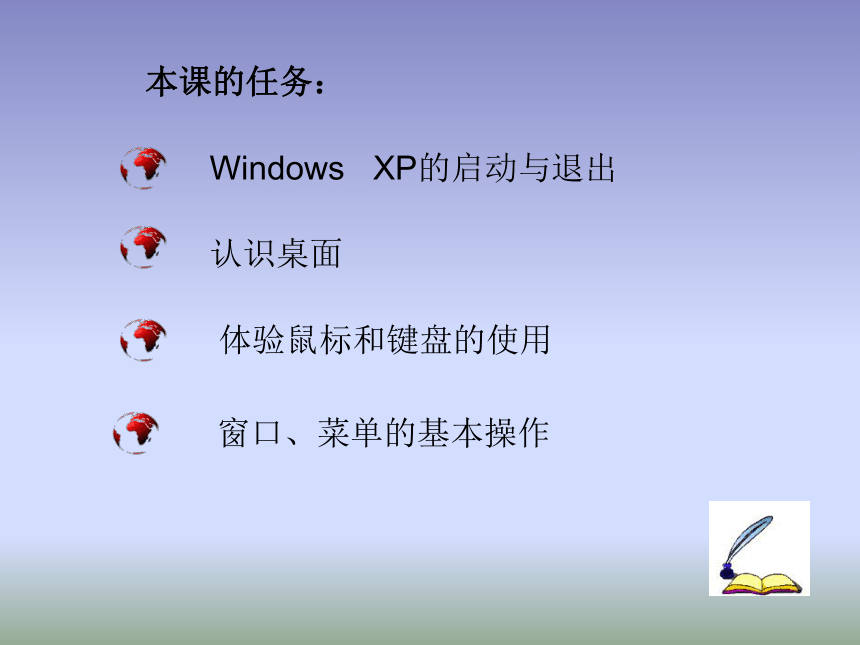 本课的任务：

Windows XP的启动与退出

认识桌面

体验鼠标和键盘的使用

窗口、菜单的基本操作